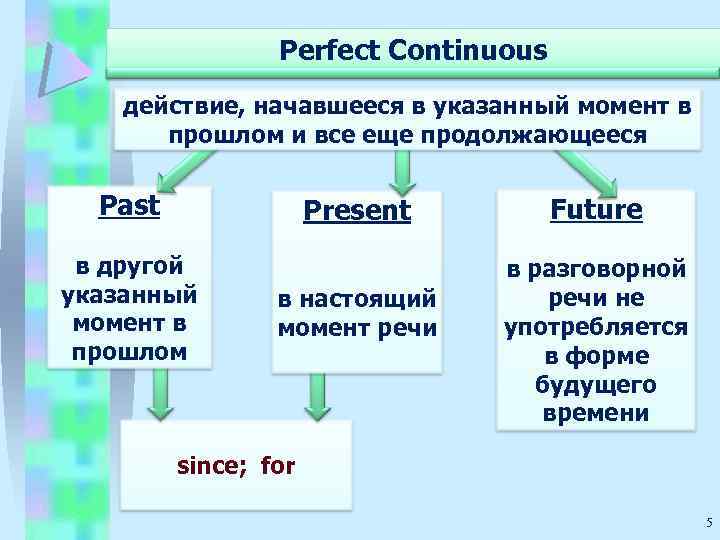 Perfect Continuous

действие, начавшееся в указанный момент в прошлом и все еще продолжающееся

Past

в другой указанный момент в прошлом

Present

в настоящий момент речи

Future

в разговорной речи не употребляется в форме будущего времени

since; for

5